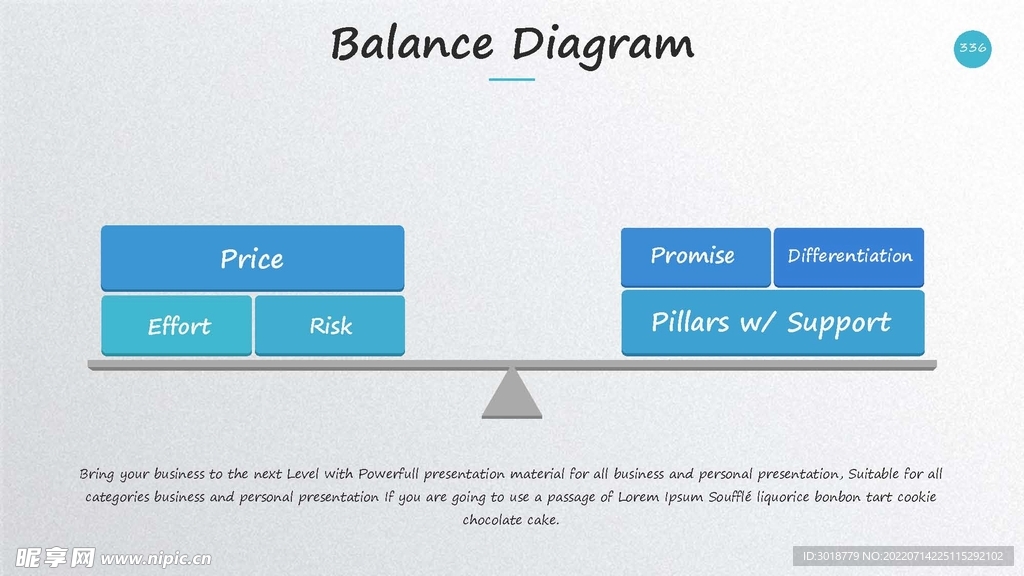 Balance Diagram

336

Price

Effort

Risk

Promise

Differentiation

Pillars w/ Support

Bring your business to the next Level with Powerfull presentation material for all business and personal presentation, Suitable for all categories business and personal presentation If you are going to use a passage of Lorem Ipsum Soufflé liquorice bonbon tart cookie chocolate cake.

昵享网 www.nipic.cn

ID:3018779 NO:20220714225115292102